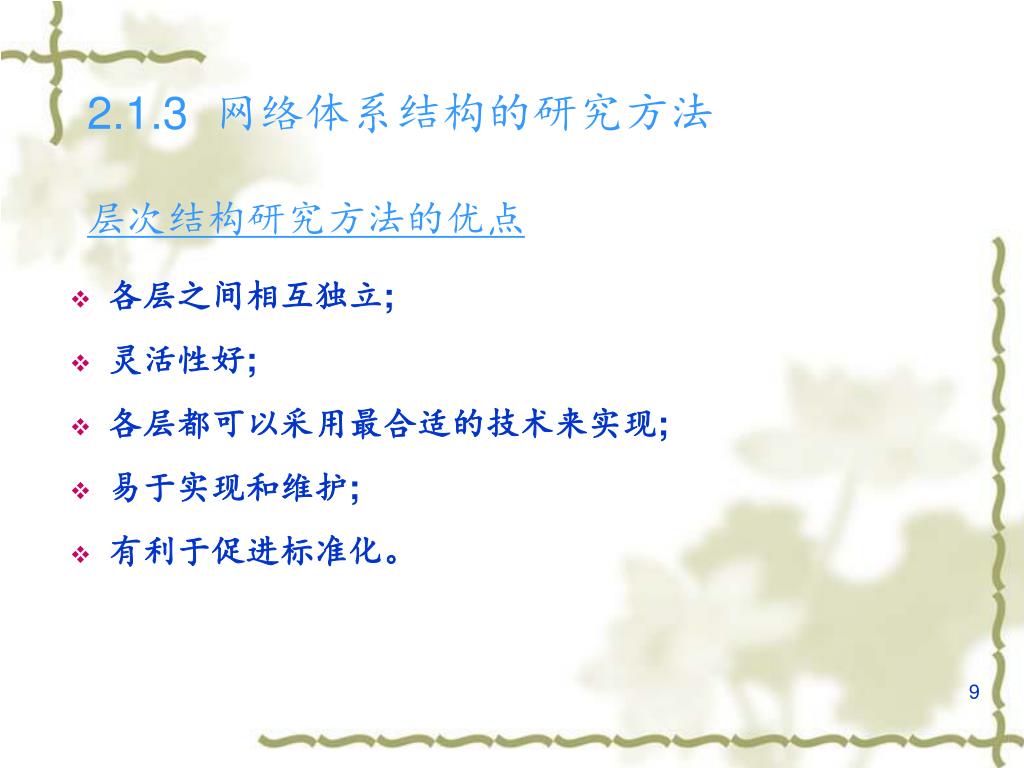 2.1.3 网络体系结构的研究方法

层次结构研究方法的优点

❖ 各层之间相互独立;

❖ 灵活性好;

❖ 各层都可以采用最合适的技术来实现;

❖ 易于实现和维护;

❖ 有利于促进标准化。

9